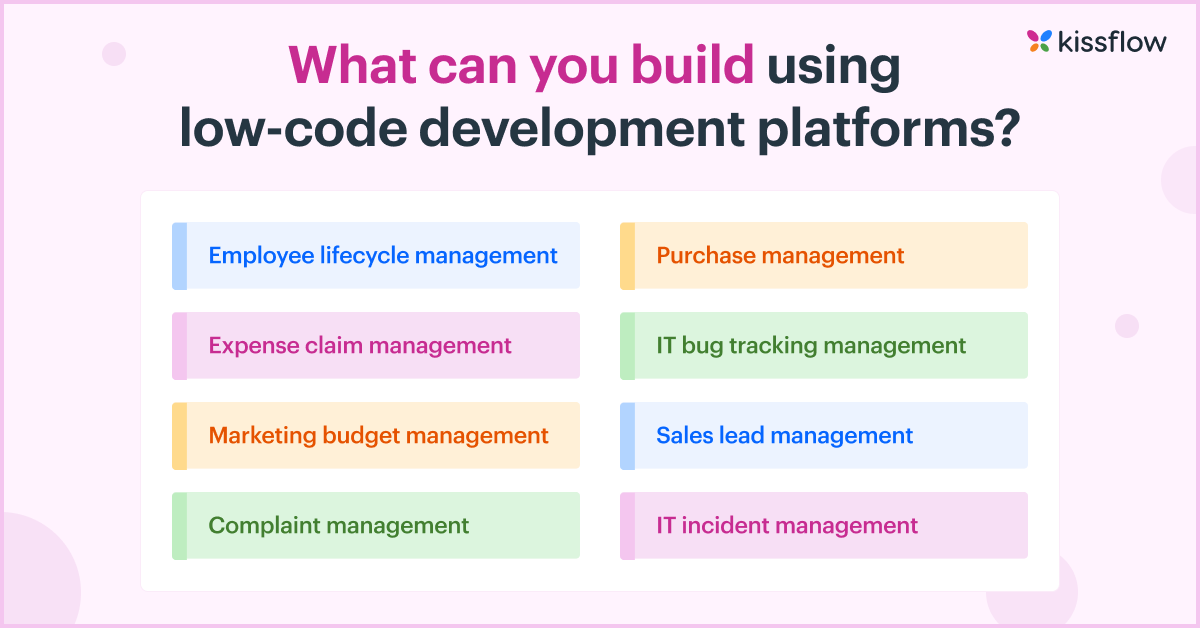 kissflow

What can you build using low-code development platforms?

Employee lifecycle management

Expense claim management

Marketing budget management

Complaint management

Purchase management

IT bug tracking management

Sales lead management

IT incident management